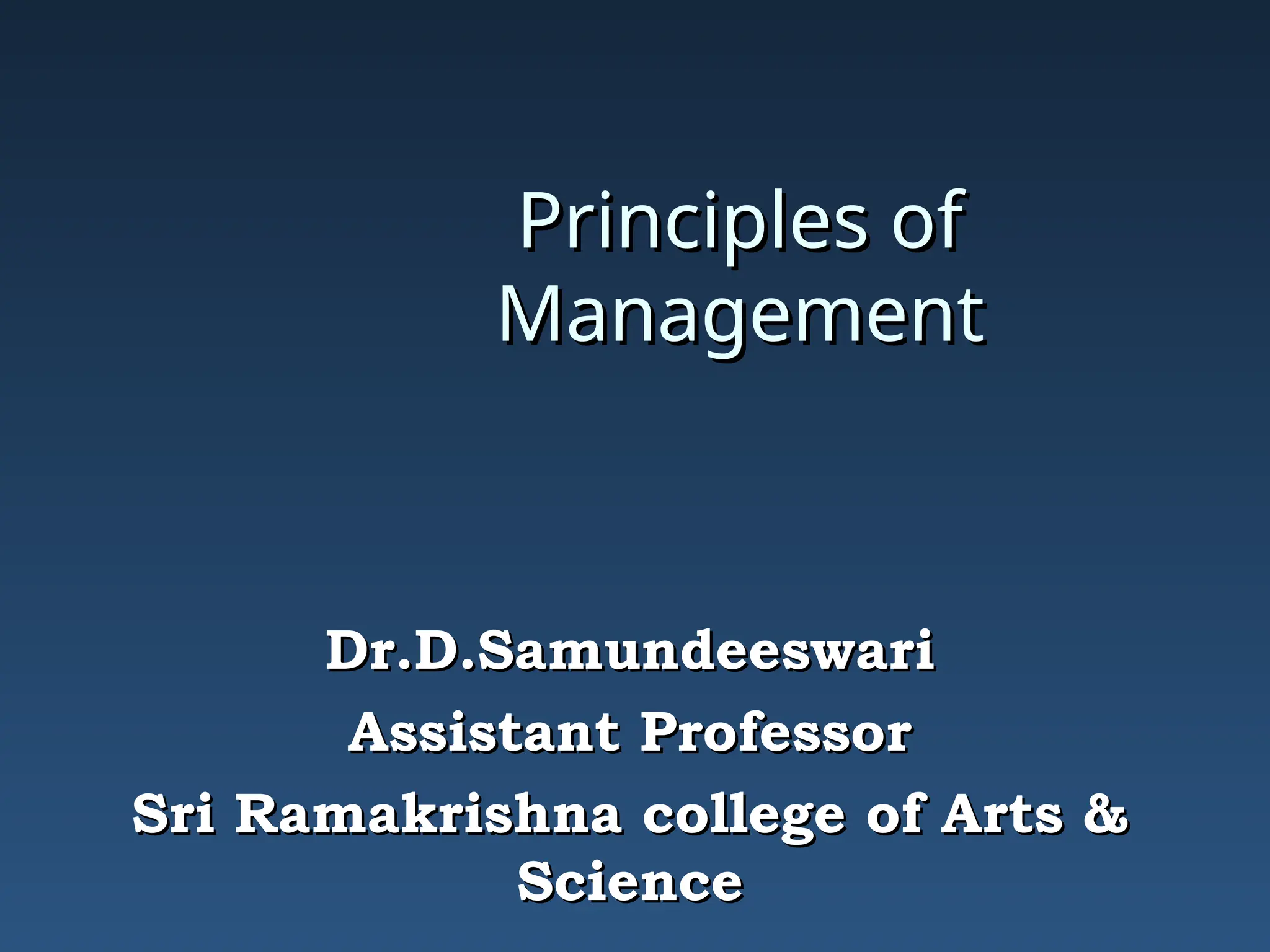 Principles of Management

Dr.D.Samundeeswari

Assistant Professor

Sri Ramakrishna college of Arts & Science